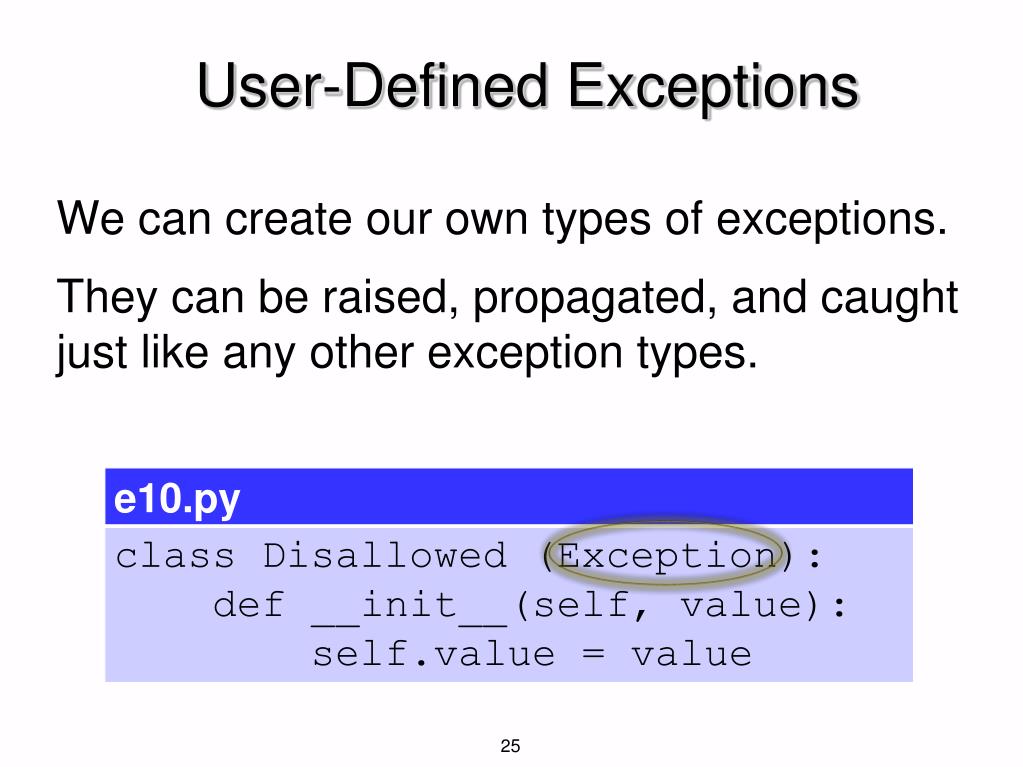 User-Defined Exceptions

We can create our own types of exceptions.

They can be raised, propagated, and caught just like any other exception types.

e10.py

class Disallowed (Exception):
    def __init__(self, value):
        self.value = value

25